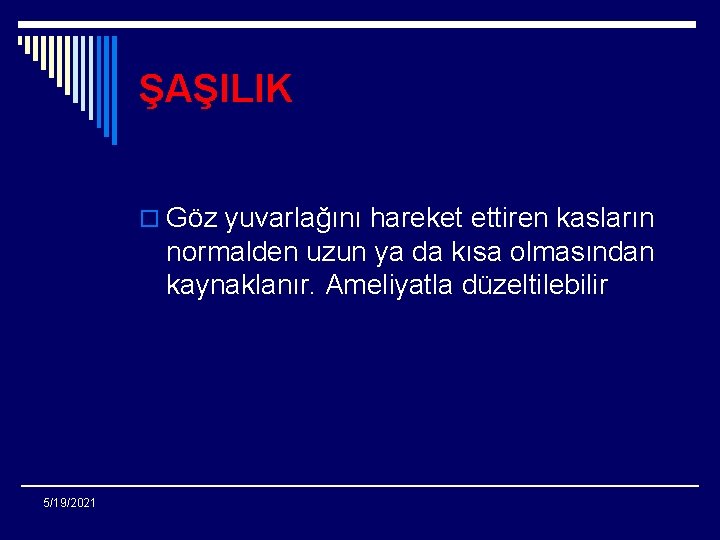 ŞAŞILIK

Göz yuvarlağını hareket ettiren kasların normalden uzun ya da kısa olmasından kaynaklanır. Ameliyatla düzeltilebilir

5/19/2021